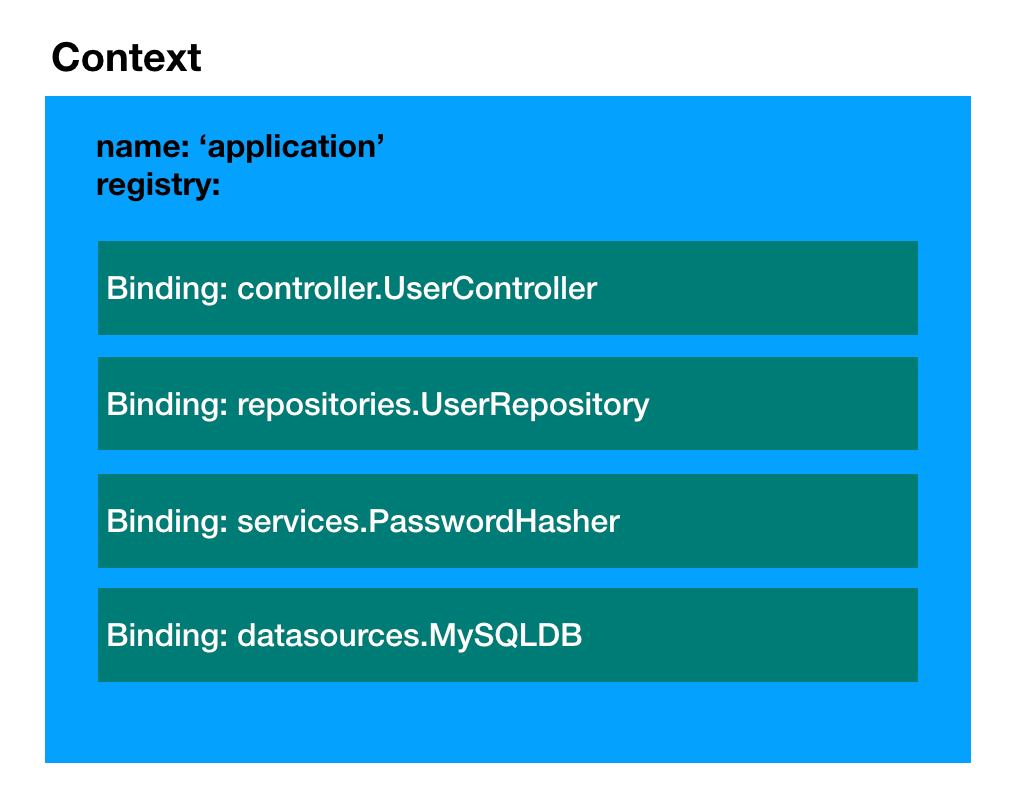 Context

name: ‘application’
registry:

Binding: controller.UserController

Binding: repositories.UserRepository

Binding: services.PasswordHasher

Binding: datasources.MySQLDB